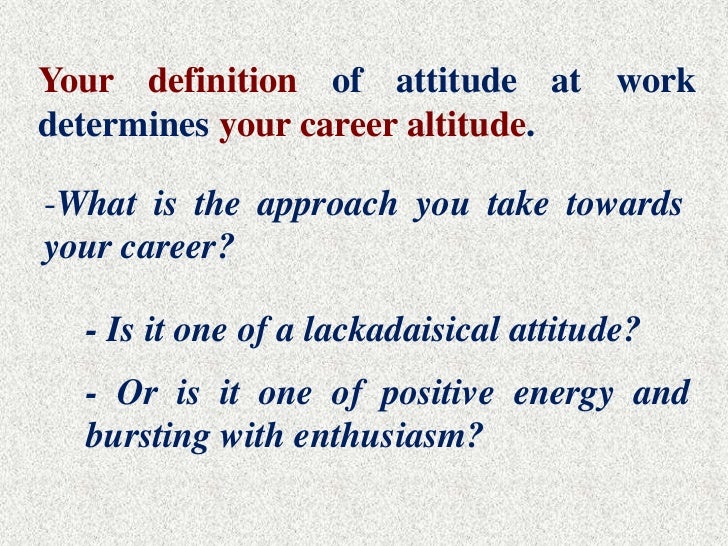 Your definition of attitude at work determines your career altitude.

-What is the approach you take towards your career?

- Is it one of a lackadaisical attitude?

- Or is it one of positive energy and bursting with enthusiasm?